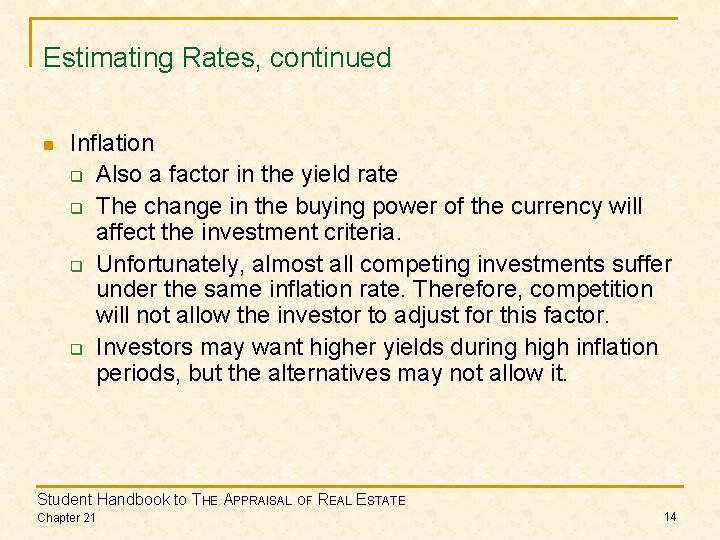 Estimating Rates, continued

Inflation
Also a factor in the yield rate
The change in the buying power of the currency will affect the investment criteria.
Unfortunately, almost all competing investments suffer under the same inflation rate. Therefore, competition will not allow the investor to adjust for this factor.
Investors may want higher yields during high inflation periods, but the alternatives may not allow it.

Student Handbook to THE APPRAISAL OF REAL ESTATE
Chapter 21
14